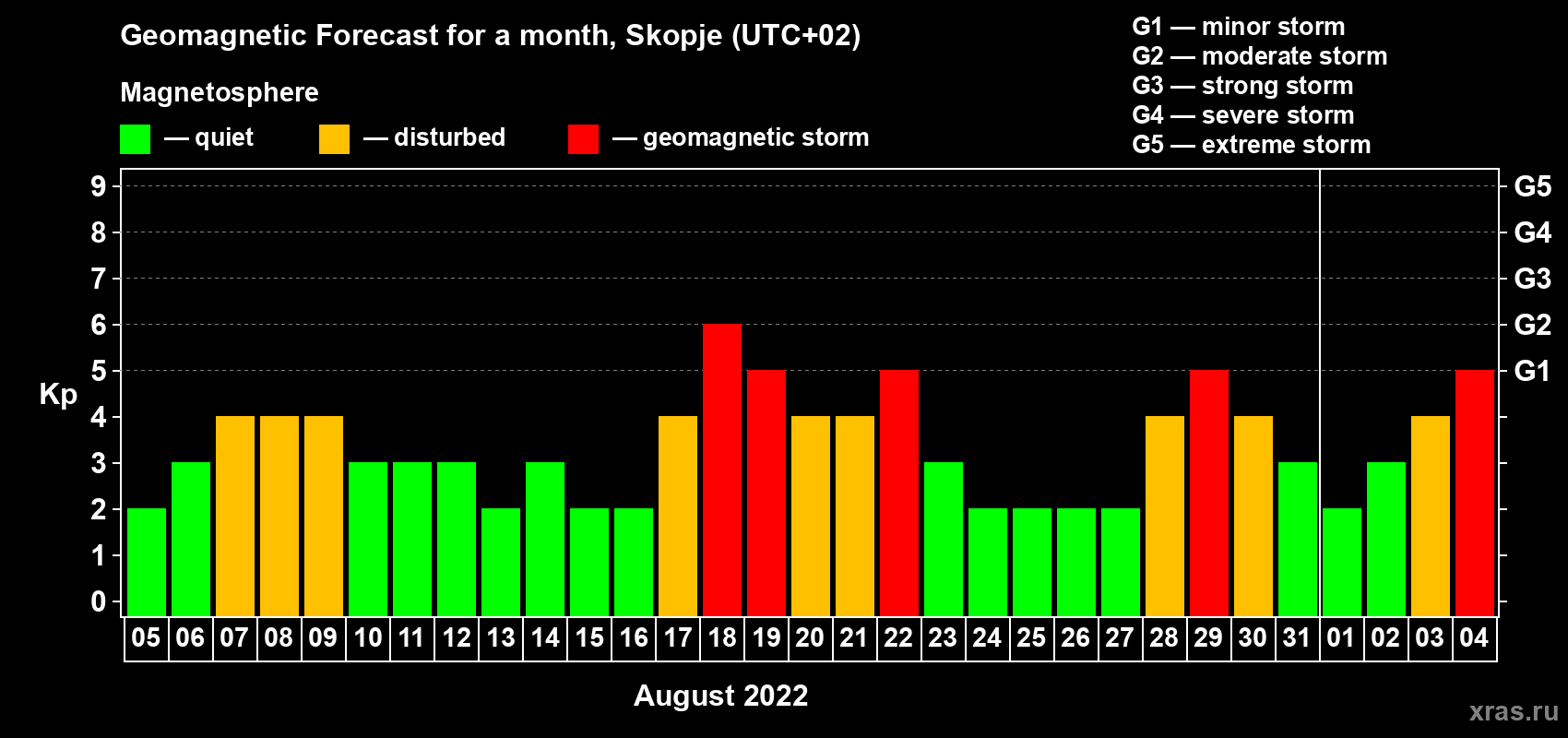 Geomagnetic Forecast for a month, Skopje (UTC+02)

Magnetosphere

— quiet — disturbed — geomagnetic storm

G1 — minor storm
G2 — moderate storm
G3 — strong storm
G4 — severe storm
G5 — extreme storm

Kp

9
8
7
6
5
4
3
2
1
0

G5
G4
G3
G2
G1

05 06 07 08 09 10 11 12 13 14 15 16 17 18 19 20 21 22 23 24 25 26 27 28 29 30 31 01 02 03 04

August 2022

xras.ru